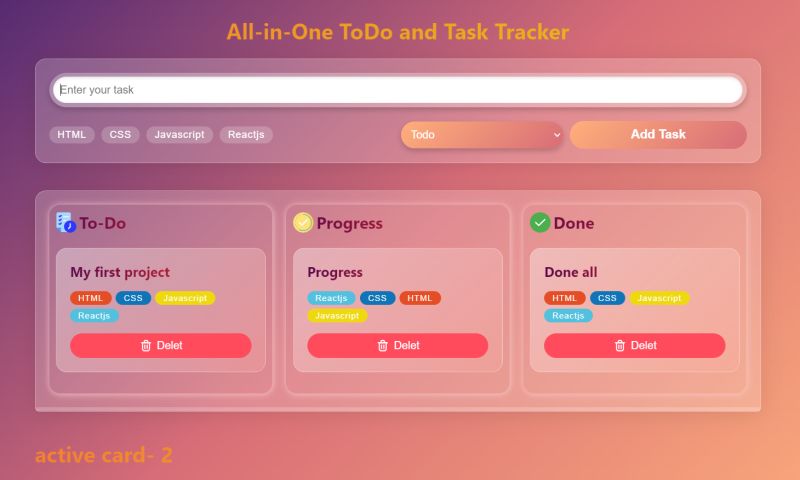 All-in-One ToDo and Task Tracker

Enter your task

HTML CSS Javascript Reactjs

Todo

Add Task

To-Do

My first project

HTML CSS Javascript Reactjs

Delet

Progress

Progress

Reactjs CSS HTML Javascript

Delet

Done

Done all

HTML CSS Javascript Reactjs

Delet

active card- 2